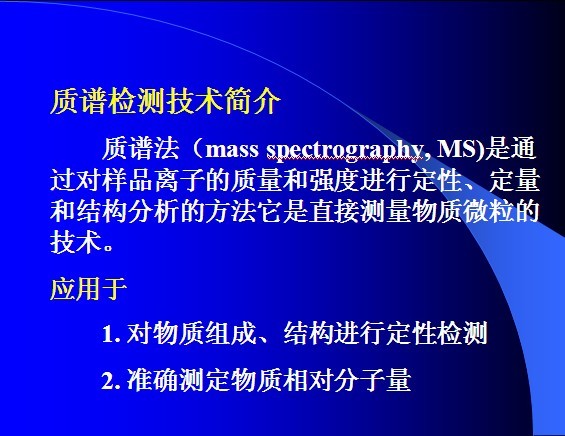 质谱检测技术简介

质谱法（mass spectrography, MS)是通过对样品离子的质量和强度进行定性、定量和结构分析的方法它是直接测量物质微粒的技术。

应用于

1. 对物质组成、结构进行定性检测

2. 准确测定物质相对分子量